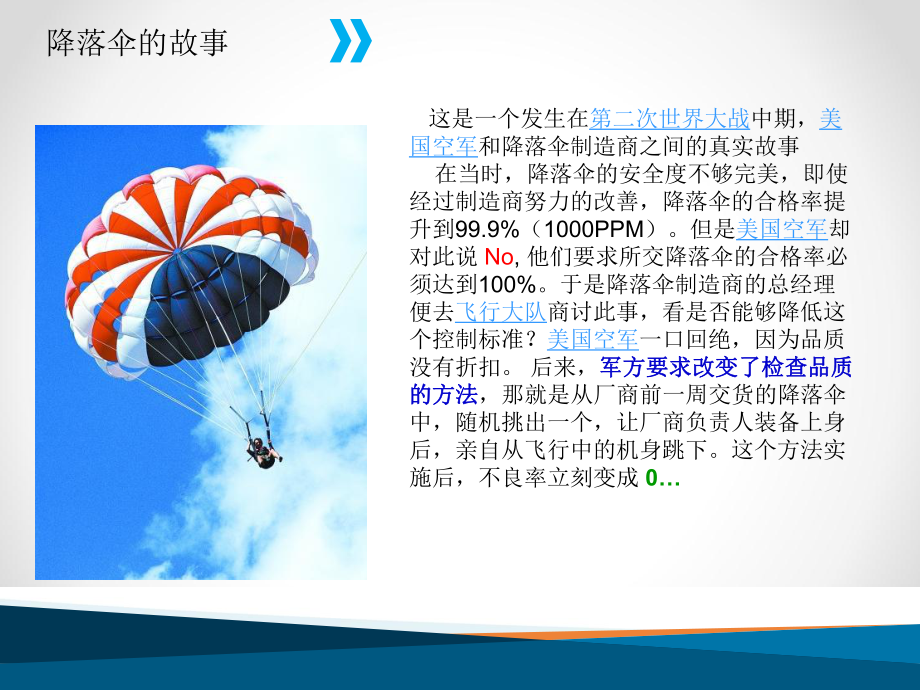 降落伞的故事

这是一个发生在第二次世界大战中期，美国空军和降落伞制造商之间的真实故事

在当时，降落伞的安全度不够完美，即使经过制造商努力的改善，降落伞的合格率提升到99.9%（1000PPM）。但是美国空军却对此说 No, 他们要求所交降落伞的合格率必须达到100%。于是降落伞制造商的总经理便去飞行大队商讨此事，看是否能够降低这个控制标准？美国空军一口回绝，因为品质没有折扣。 后来，军方要求改变了检查品质的方法，那就是从厂商前一周交货的降落伞中，随机挑出一个，让厂商负责人装备上身后，亲自从飞行中的机身跳下。这个方法实施后，不良率立刻变成 0…